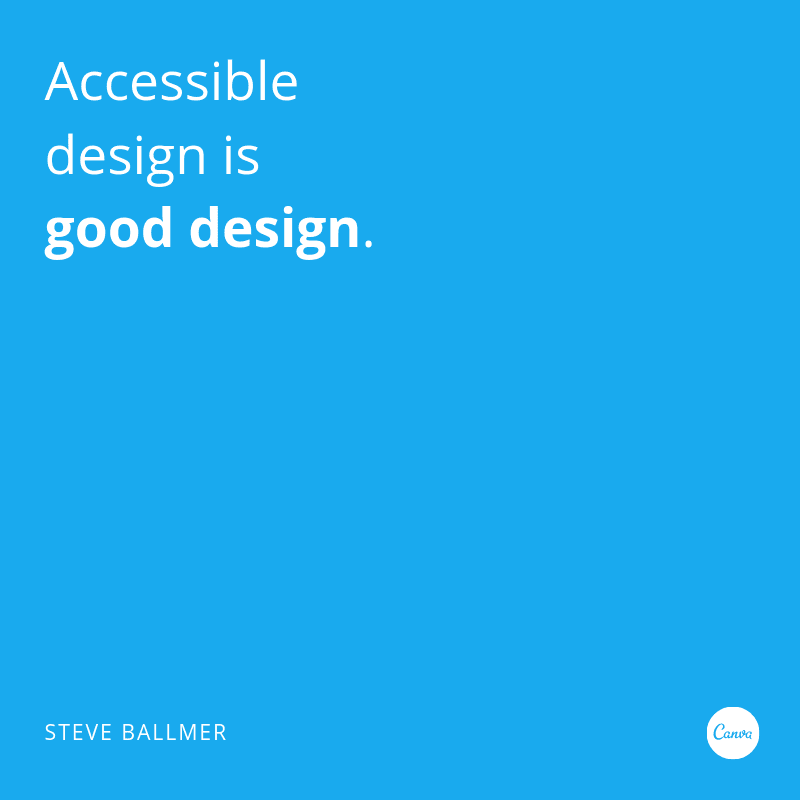 Accessible design is good design.

STEVE BALLMER

Canva